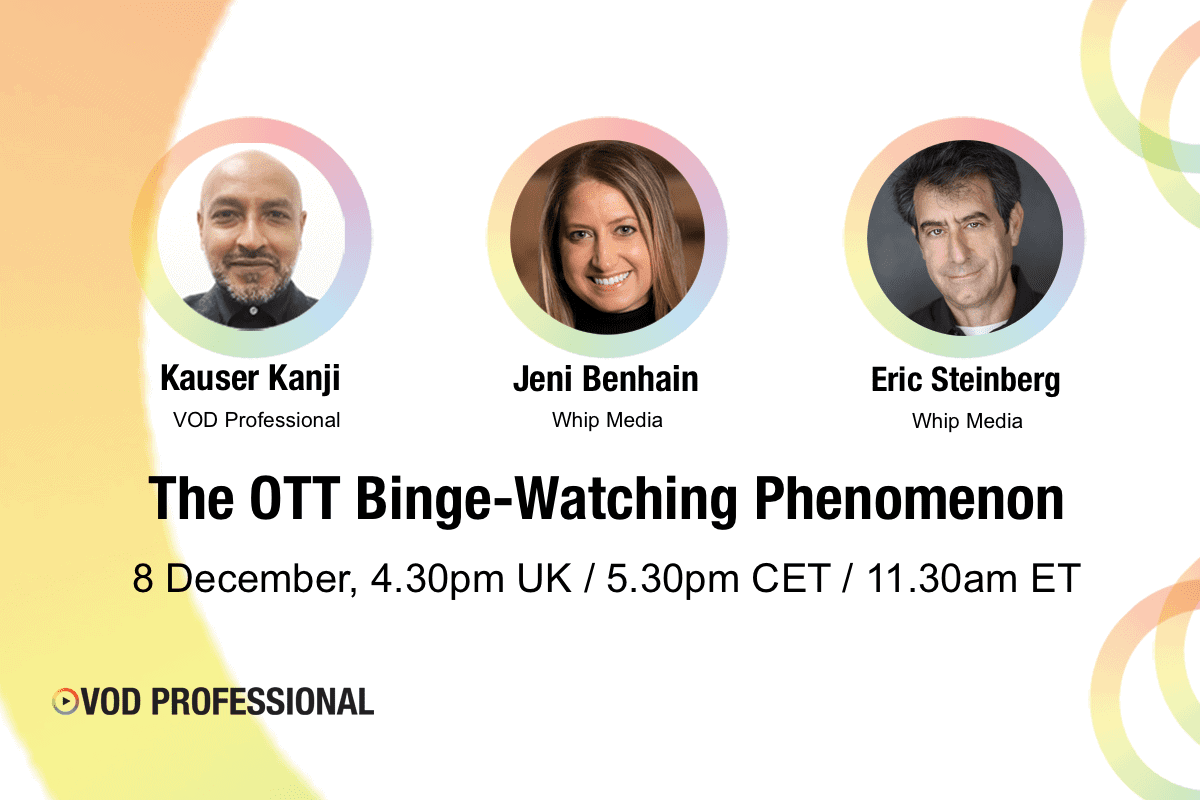 Kauser Kanji
VOD Professional

Jeni Benhain
Whip Media

Eric Steinberg
Whip Media

The OTT Binge-Watching Phenomenon

8 December, 4.30pm UK / 5.30pm CET / 11.30am ET

VOD PROFESSIONAL